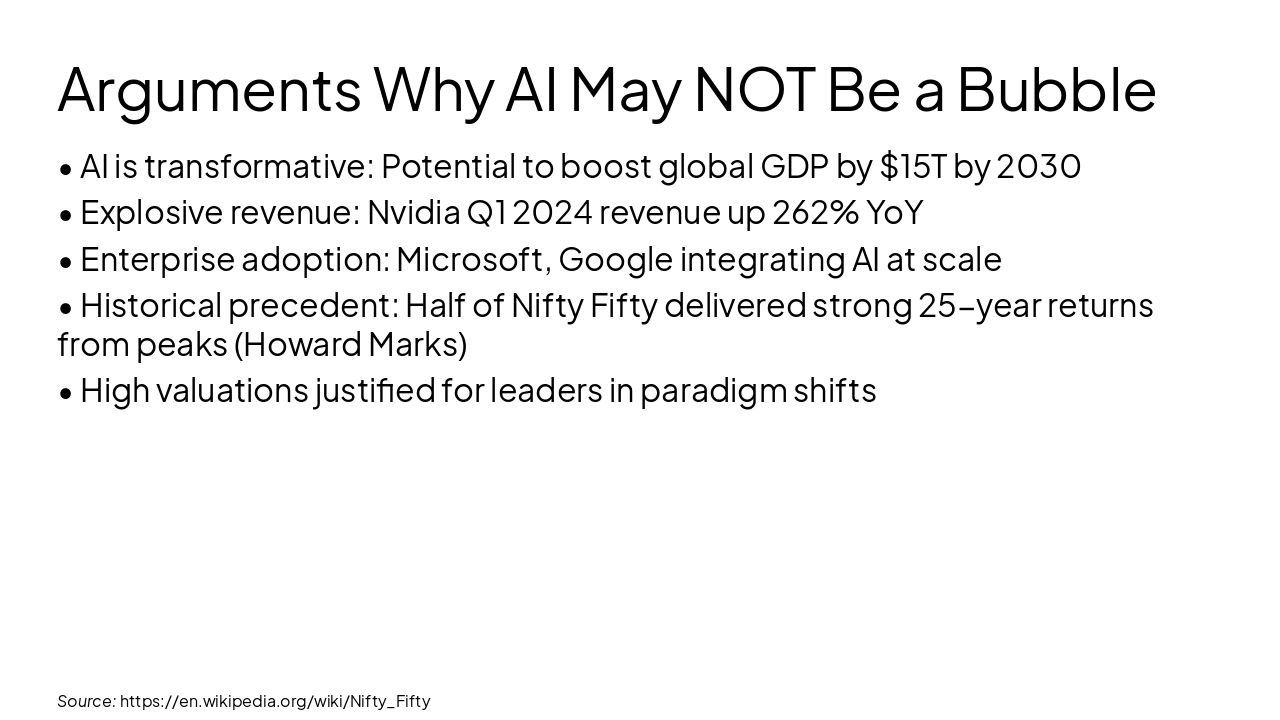 Arguments Why AI May NOT Be a Bubble

• AI is transformative: Potential to boost global GDP by \$15T by 2030
• Explosive revenue: Nvidia Q1 2024 revenue up 262% YoY
• Enterprise adoption: Microsoft, Google integrating AI at scale
• Historical precedent: Half of Nifty Fifty delivered strong 25-year returns from peaks (Howard Marks)
• High valuations justified for leaders in paradigm shifts

Source: https://en.wikipedia.org/wiki/Nifty_Fifty